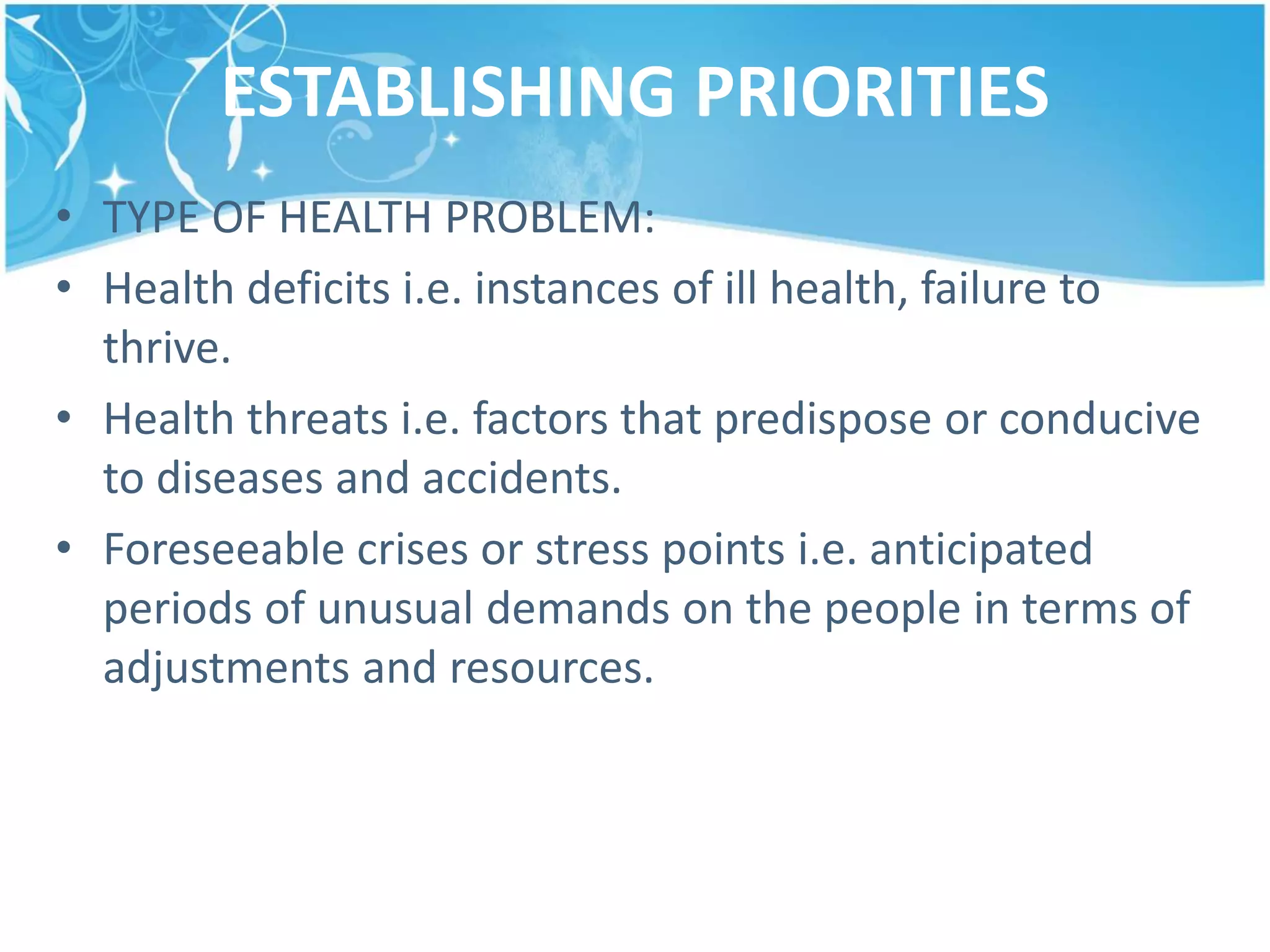 ESTABLISHING PRIORITIES

• TYPE OF HEALTH PROBLEM:
• Health deficits i.e. instances of ill health, failure to thrive.
• Health threats i.e. factors that predispose or conducive to diseases and accidents.
• Foreseeable crises or stress points i.e. anticipated periods of unusual demands on the people in terms of adjustments and resources.